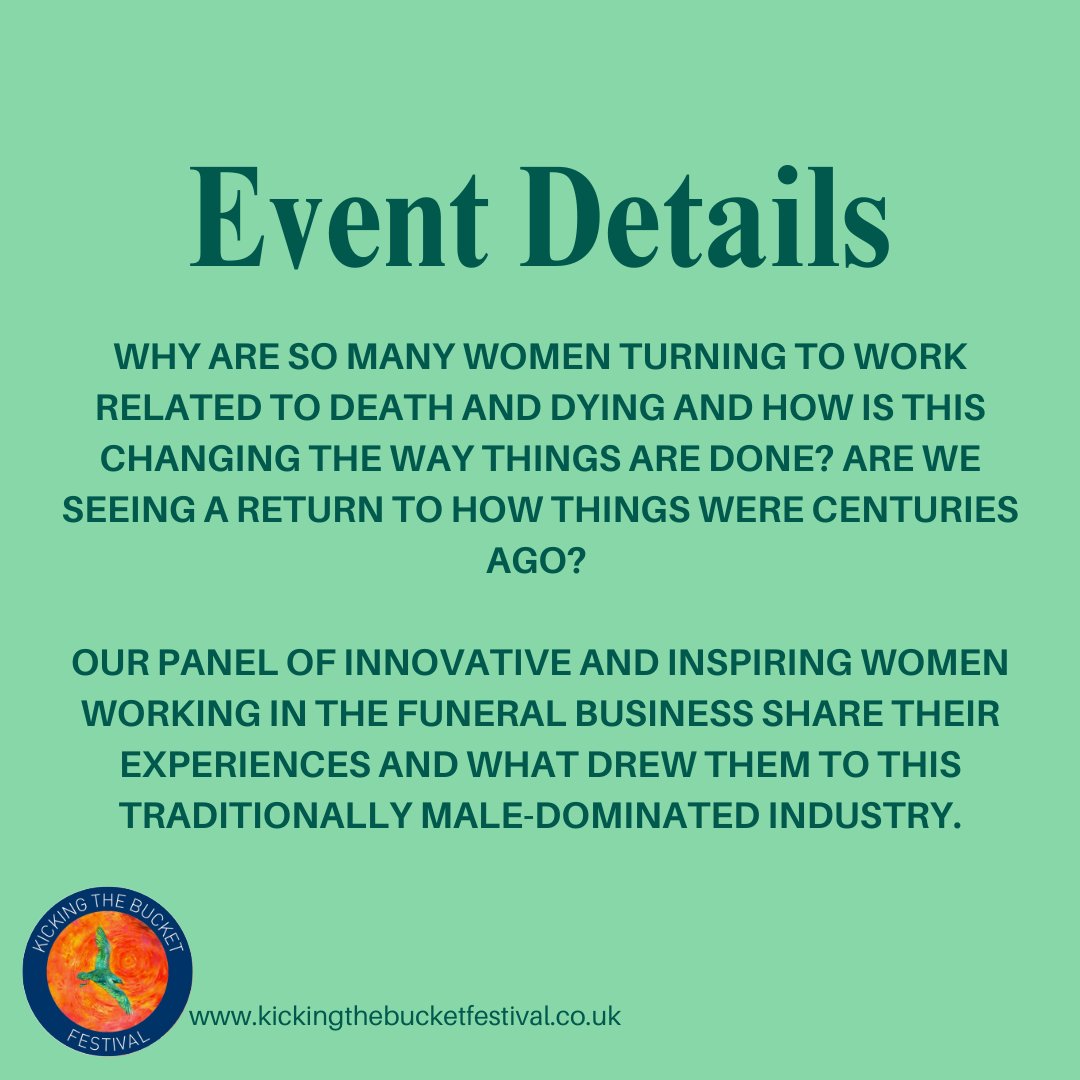 Event Details

WHY ARE SO MANY WOMEN TURNING TO WORK RELATED TO DEATH AND DYING AND HOW IS THIS CHANGING THE WAY THINGS ARE DONE? ARE WE SEEING A RETURN TO HOW THINGS WERE CENTURIES AGO?

OUR PANEL OF INNOVATIVE AND INSPIRING WOMEN WORKING IN THE FUNERAL BUSINESS SHARE THEIR EXPERIENCES AND WHAT DREW THEM TO THIS TRADITIONALLY MALE-DOMINATED INDUSTRY.

KICKING THE BUCKET FESTIVAL

www.kickingthebucketfestival.co.uk